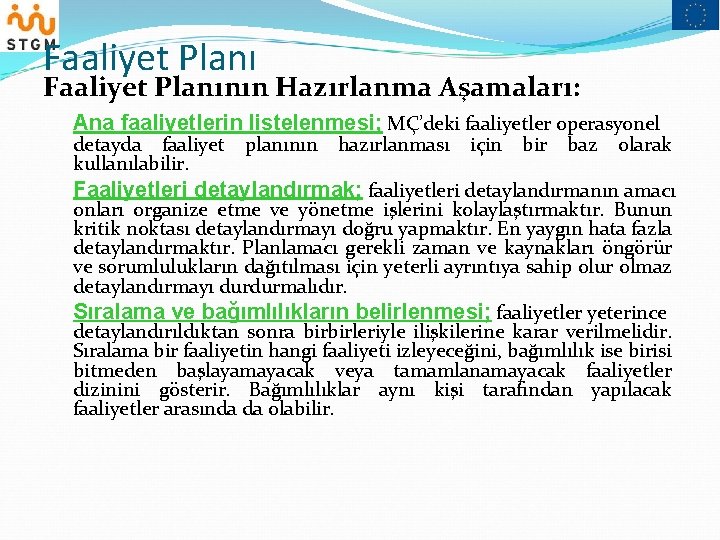 STGM

Faaliyet Planı

Faaliyet Planının Hazırlanma Aşamaları:

Ana faaliyetlerin listelenmesi; MÇ'deki faaliyetler operasyonel detayda faaliyet planının hazırlanması için bir baz olarak kullanılabilir.

Faaliyetleri detaylandırmak; faaliyetleri detaylandırmanın amacı onları organize etme ve yönetme işlerini kolaylaştırmaktır. Bunun kritik noktası detaylandırmayı doğru yapmaktır. En yaygın hata fazla detaylandırmaktır. Planlamacı gerekli zaman ve kaynakları öngörür ve sorumlulukların dağıtılması için yeterli ayrıntıya sahip olur olmaz detaylandırmayı durdurmalıdır.

Sıralama ve bağımlılıkların belirlenmesi; faaliyetler yeterince detaylandırıldıktan sonra birbirleriyle ilişkilerine karar verilmelidir. Sıralama bir faaliyetin hangi faaliyeti izleyeceğini, bağımlılık ise birisi bitmeden başlayamayacak veya tamamlanamayacak faaliyetler dizinini gösterir. Bağımlılıklar aynı kişi tarafından yapılacak faaliyetler arasında da olabilir.